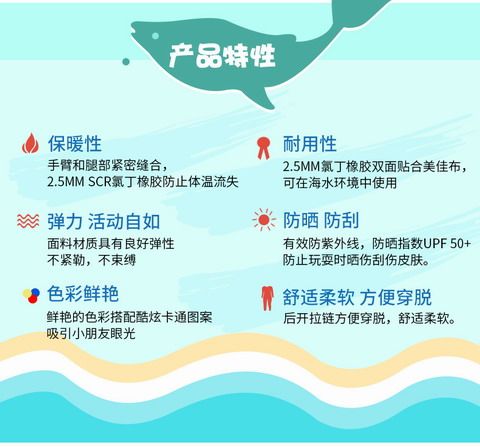 产品特性

保暖性
手臂和腿部紧密缝合，
2.5MM SCR氯丁橡胶防止体温流失

弹力 活动自如
面料材质具有良好弹性
不紧勒，不束缚

色彩鲜艳
鲜艳的色彩搭配酷炫卡通图案
吸引小朋友眼光

耐用性
2.5MM氯丁橡胶双面贴合美佳布，
可在海水环境中使用

防晒 防刮
有效防紫外线，防晒指数UPF 50+
防止玩耍时晒伤刮伤皮肤。

舒适柔软 方便穿脱
后开拉链方便穿脱，舒适柔软。